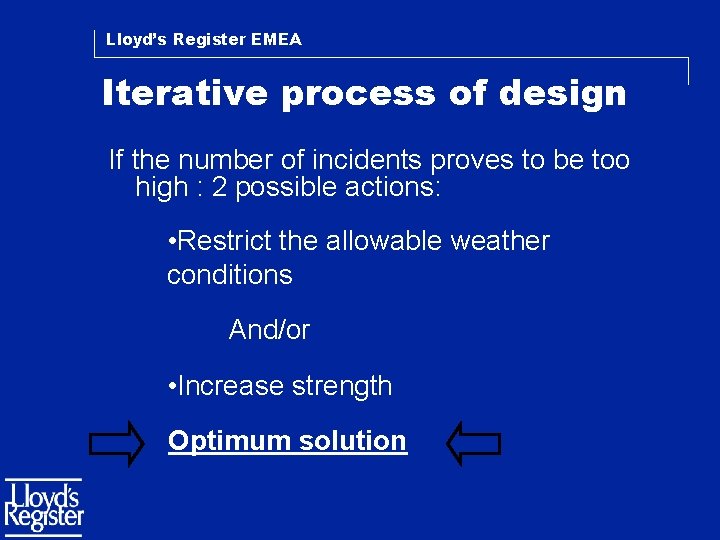 Lloyd's Register EMEA

Iterative process of design

If the number of incidents proves to be too high : 2 possible actions:

•Restrict the allowable weather conditions

And/or

•Increase strength

Optimum solution

Lloyd's Register